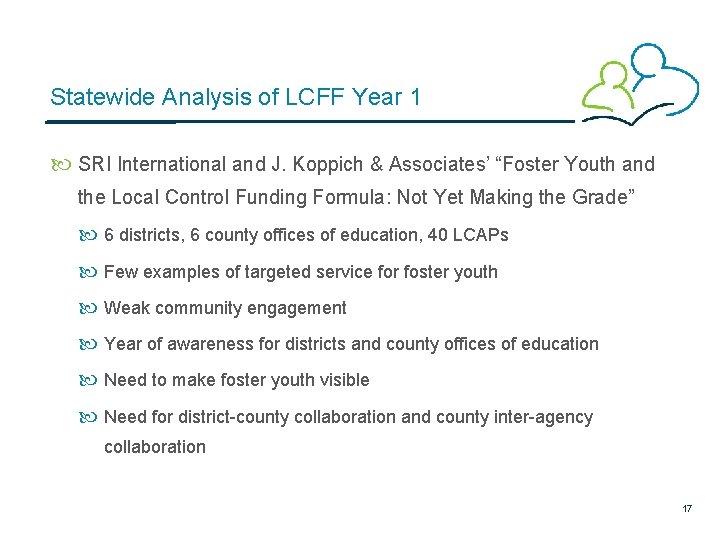 Statewide Analysis of LCFF Year 1

SRI International and J. Koppich & Associates' "Foster Youth and the Local Control Funding Formula: Not Yet Making the Grade"

6 districts, 6 county offices of education, 40 LCAPs

Few examples of targeted service for foster youth

Weak community engagement

Year of awareness for districts and county offices of education

Need to make foster youth visible

Need for district-county collaboration and county inter-agency collaboration

17